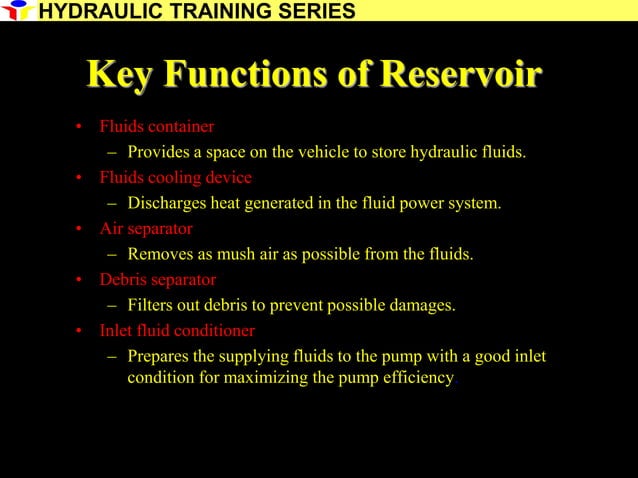 HYDRAULIC TRAINING SERIES

Key Functions of Reservoir

• Fluids container
  – Provides a space on the vehicle to store hydraulic fluids.
• Fluids cooling device
  – Discharges heat generated in the fluid power system.
• Air separator
  – Removes as mush air as possible from the fluids.
• Debris separator
  – Filters out debris to prevent possible damages.
• Inlet fluid conditioner
  – Prepares the supplying fluids to the pump with a good inlet condition for maximizing the pump efficiency.